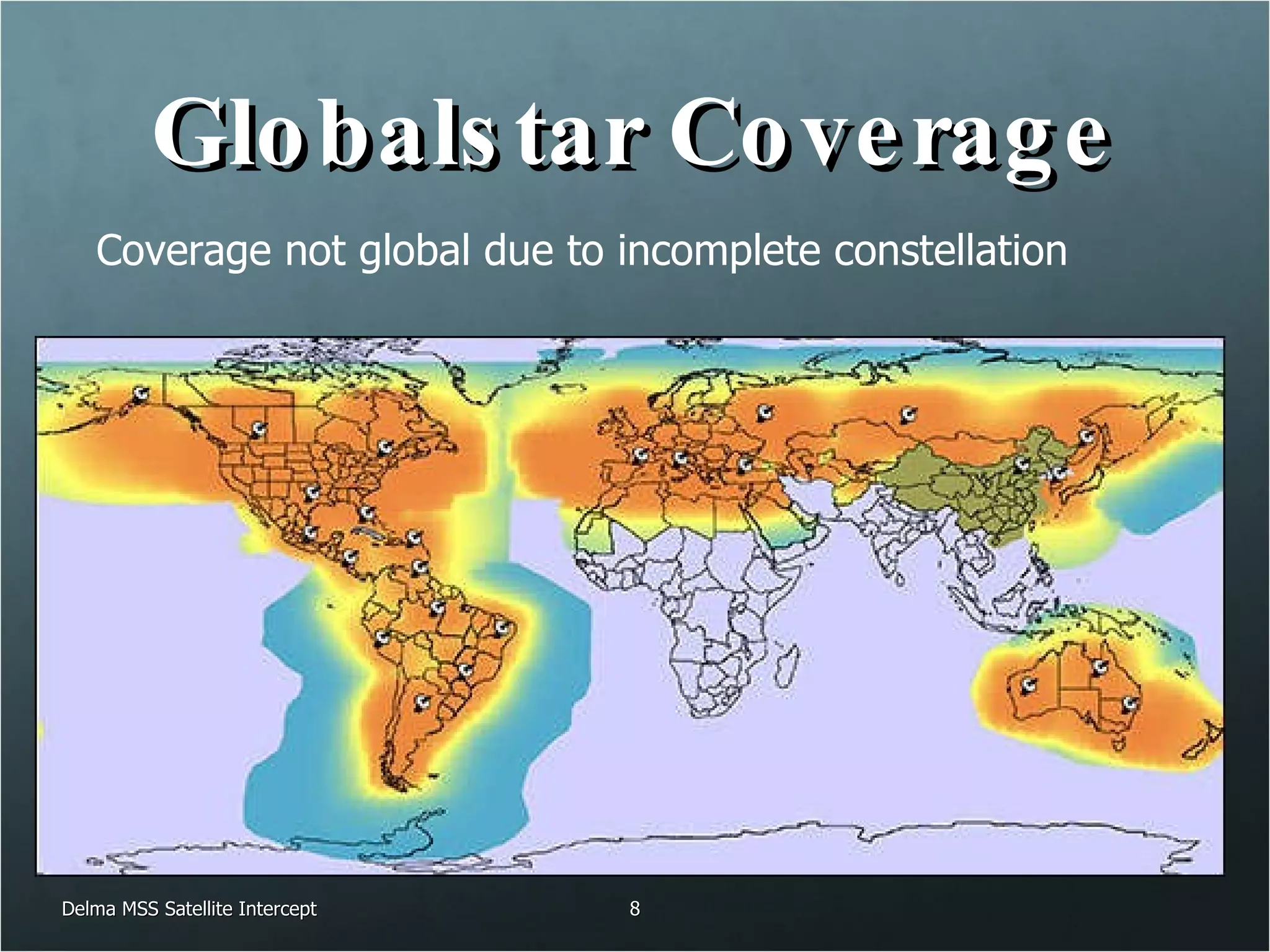 Globalstar Coverage

Coverage not global due to incomplete constellation

Delma MSS Satellite Intercept

8